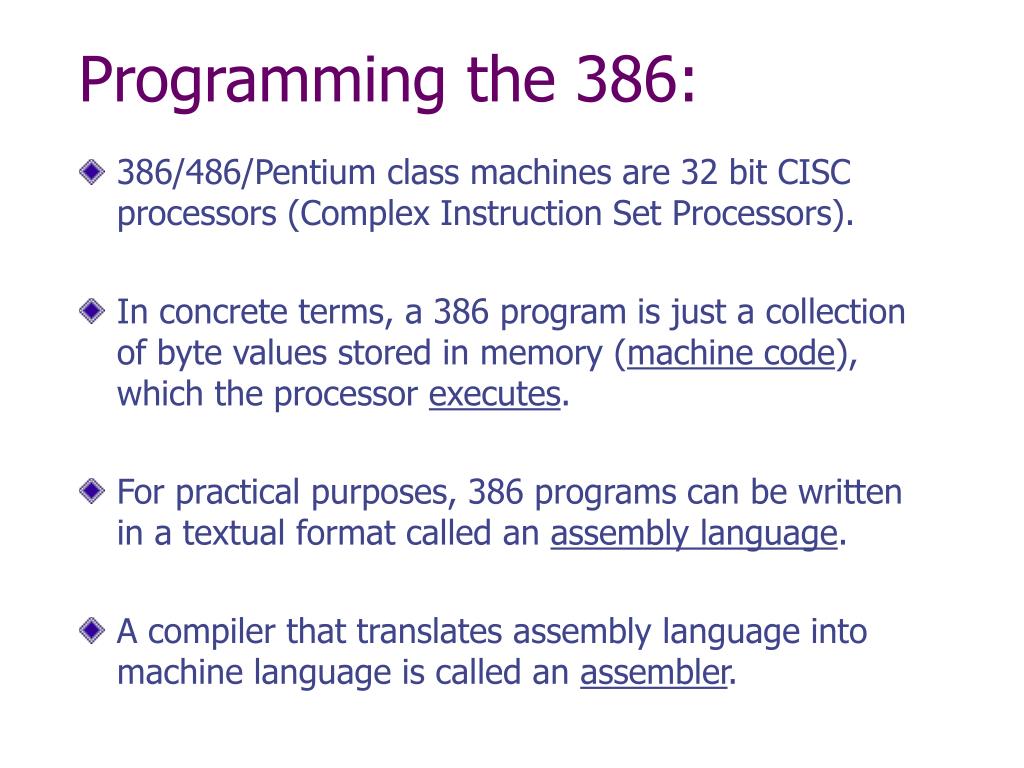 Programming the 386:

386/486/Pentium class machines are 32 bit CISC processors (Complex Instruction Set Processors).

In concrete terms, a 386 program is just a collection of byte values stored in memory (machine code), which the processor executes.

For practical purposes, 386 programs can be written in a textual format called an assembly language.

A compiler that translates assembly language into machine language is called an assembler.